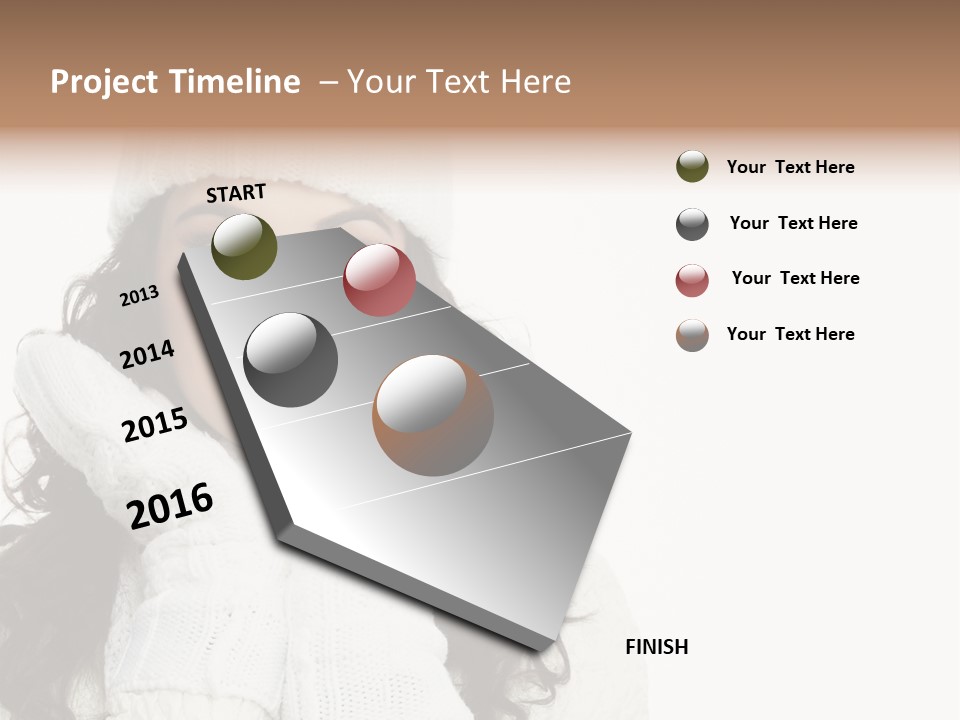 Project Timeline – Your Text Here

START

2013

2014

2015

2016

FINISH

Your Text Here

Your Text Here

Your Text Here

Your Text Here